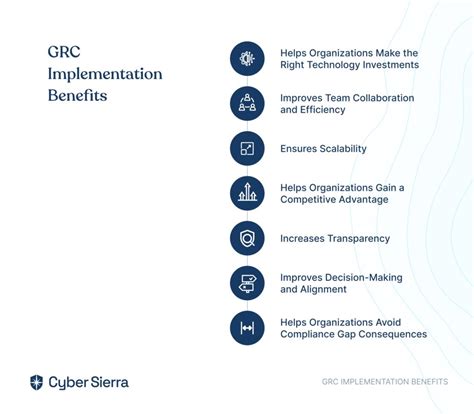 GRC Implementation Benefits

Helps Organizations Make the Right Technology Investments

Improves Team Collaboration and Efficiency

Ensures Scalability

Helps Organizations Gain a Competitive Advantage

Increases Transparency

Improves Decision-Making and Alignment

Helps Organizations Avoid Compliance Gap Consequences

Cyber Sierra

GRC IMPLEMENTATION BENEFITS